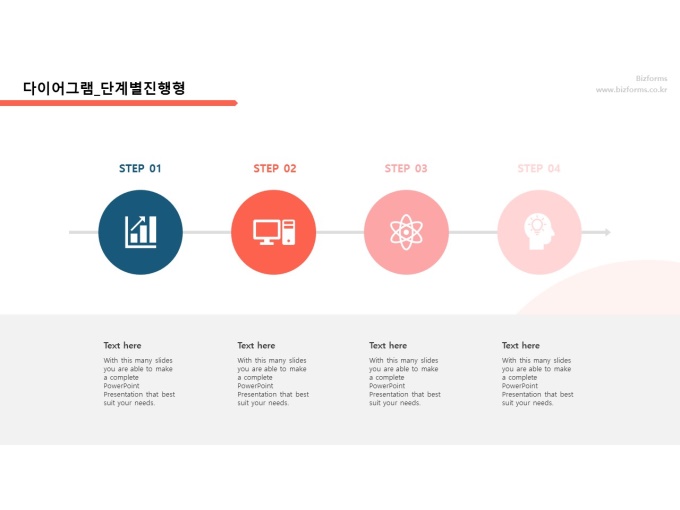 다이어그램_단계별진행형

Bizforms
www.bizforms.co.kr

STEP 01

STEP 02

STEP 03

STEP 04

Text here

With this many slides you are able to make a complete PowerPoint Presentation that best suit your needs.

Text here

With this many slides you are able to make a complete PowerPoint Presentation that best suit your needs.

Text here

With this many slides you are able to make a complete PowerPoint Presentation that best suit your needs.

Text here

With this many slides you are able to make a complete PowerPoint Presentation that best suit your needs.